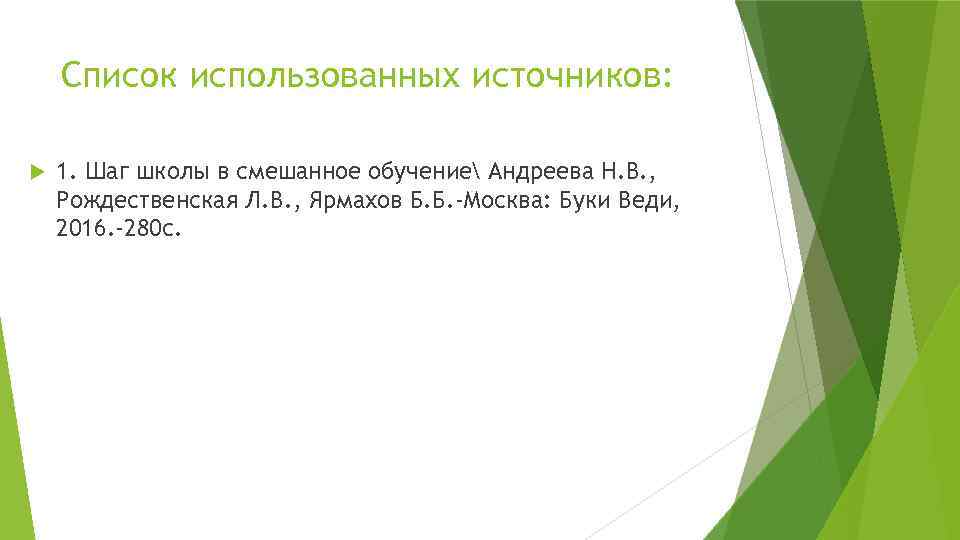 Список использованных источников:

1. Шаг школы в смешанное обучение\ Андреева Н.В., Рождественская Л.В., Ярмахов Б.Б.-Москва: Буки Веди, 2016.-280с.